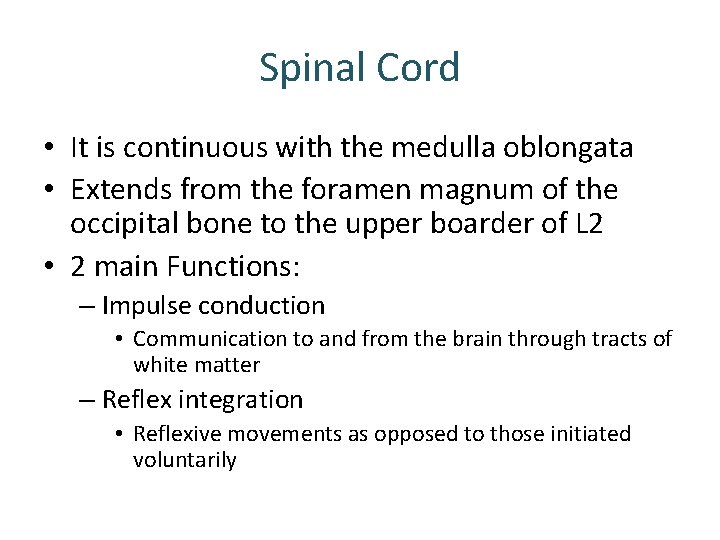 Spinal Cord

• It is continuous with the medulla oblongata
• Extends from the foramen magnum of the occipital bone to the upper boarder of L2
• 2 main Functions:
– Impulse conduction
• Communication to and from the brain through tracts of white matter
– Reflex integration
• Reflexive movements as opposed to those initiated voluntarily